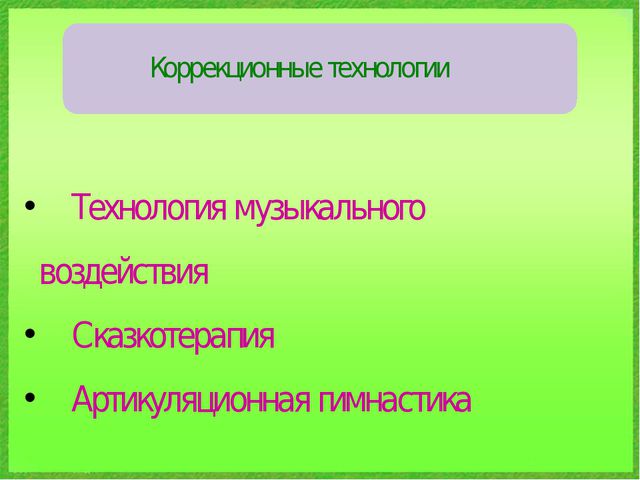 Коррекционные технологии

• Технология музыкального воздействия
• Сказкотерапия
• Артикуляционная гимнастика